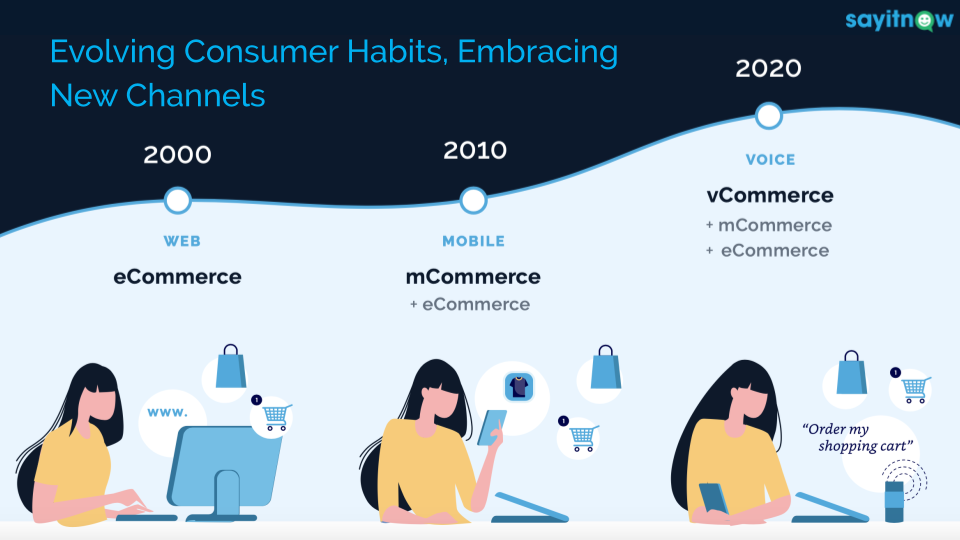 sayitnow

Evolving Consumer Habits, Embracing New Channels

2000

WEB

eCommerce

www.

1

2010

MOBILE

mCommerce

+ eCommerce

1

2020

VOICE

vCommerce

+ mCommerce

+ eCommerce

1

"Order my shopping cart"